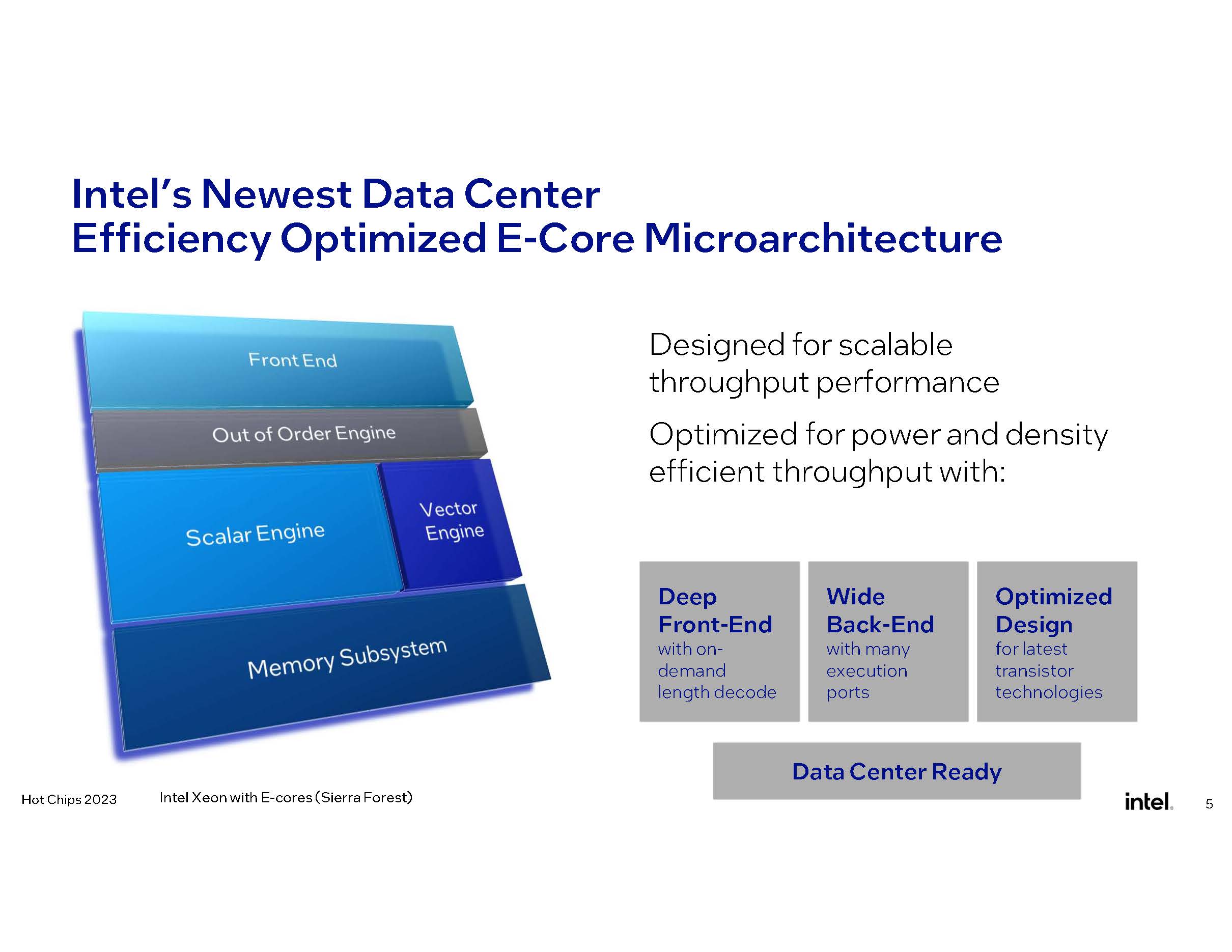 Intel's Newest Data Center
Efficiency Optimized E-Core Microarchitecture

Front End

Out of Order Engine

Scalar Engine

Vector Engine

Memory Subsystem

Designed for scalable throughput performance

Optimized for power and density efficient throughput with:

Deep Front-End with on-demand length decode

Wide Back-End with many execution ports

Optimized Design for latest transistor technologies

Data Center Ready

Hot Chips 2023

Intel Xeon with E-cores (Sierra Forest)

intel.

5